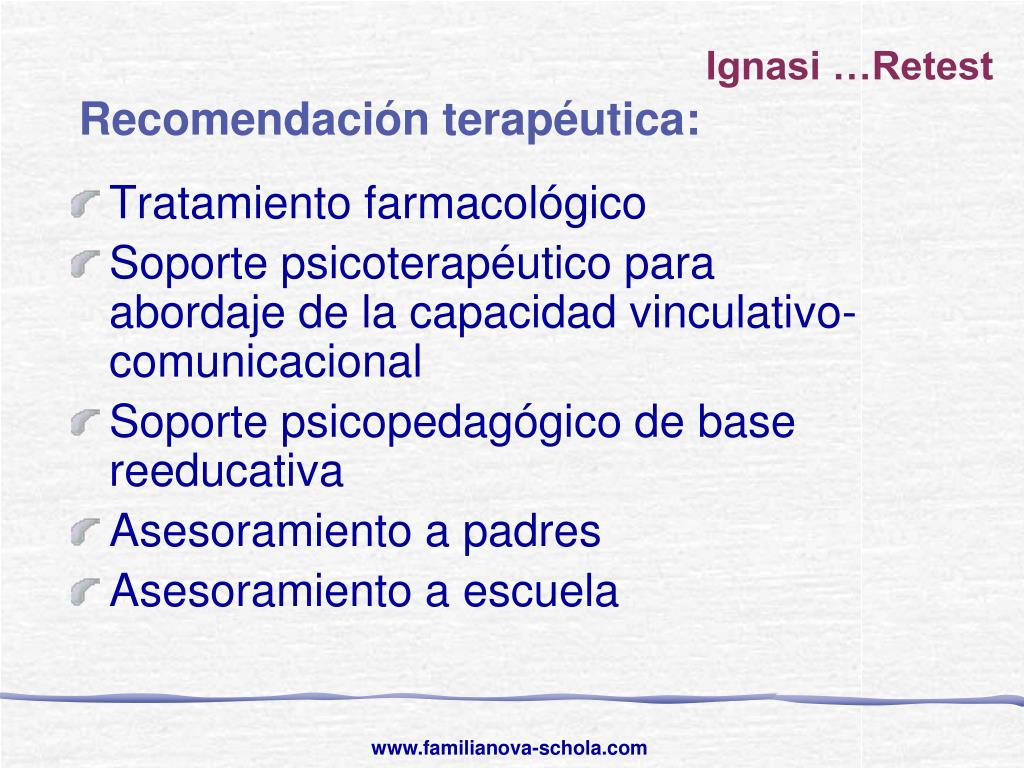 Ignasi …Retest

Recomendación terapéutica:

Tratamiento farmacológico

Soporte psicoterapéutico para abordaje de la capacidad vinculativo-comunicacional

Soporte psicopedagógico de base reeducativa

Asesoramiento a padres

Asesoramiento a escuela

www.familianova-schola.com